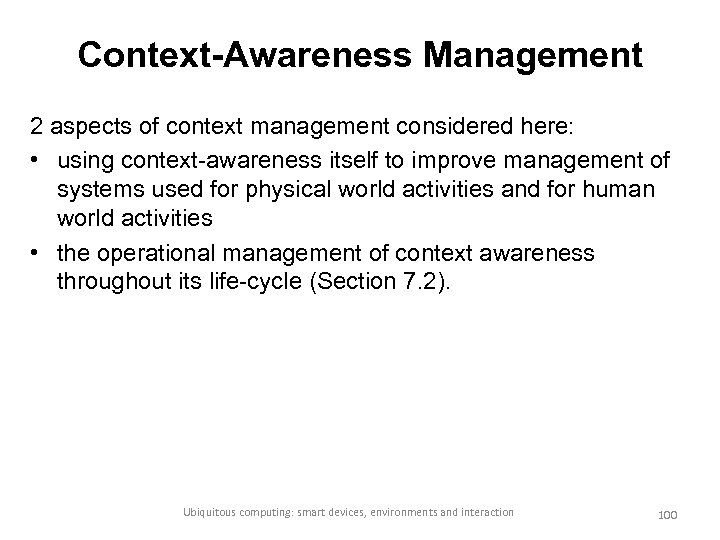 Context-Awareness Management

2 aspects of context management considered here:

• using context-awareness itself to improve management of systems used for physical world activities and for human world activities

• the operational management of context awareness throughout its life-cycle (Section 7.2).

Ubiquitous computing: smart devices, environments and interaction

100